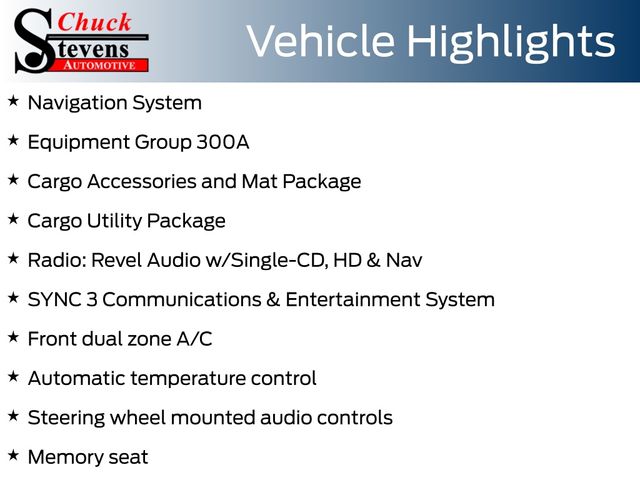 Chuck Stevens AUTOMOTIVE

Vehicle Highlights

★ Navigation System

★ Equipment Group 300A

★ Cargo Accessories and Mat Package

★ Cargo Utility Package

★ Radio: Revel Audio w/Single-CD, HD & Nav

★ SYNC 3 Communications & Entertainment System

★ Front dual zone A/C

★ Automatic temperature control

★ Steering wheel mounted audio controls

★ Memory seat